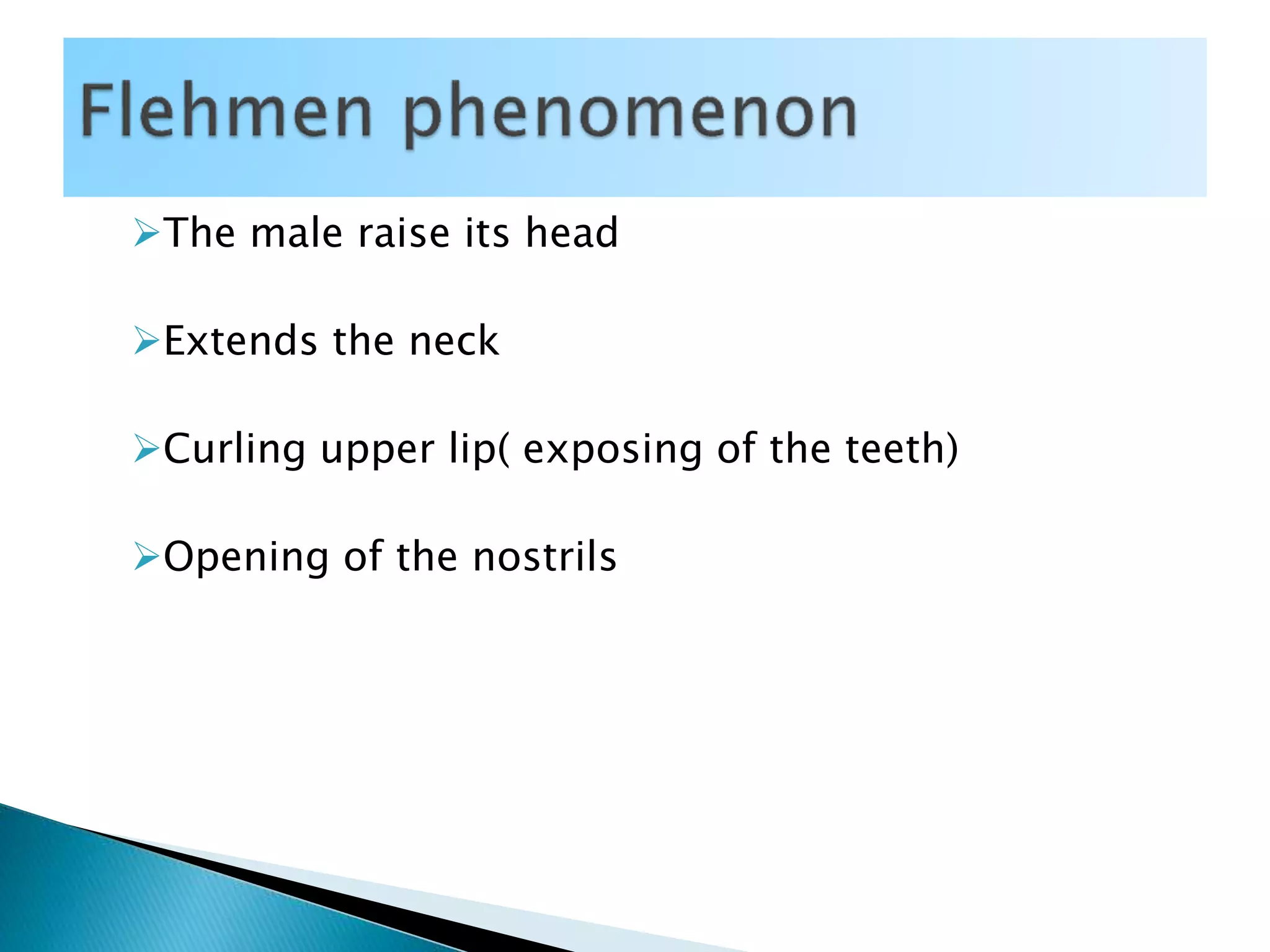 Flehmen phenomenon

➢The male raise its head

➢Extends the neck

➢Curling upper lip( exposing of the teeth)

➢Opening of the nostrils